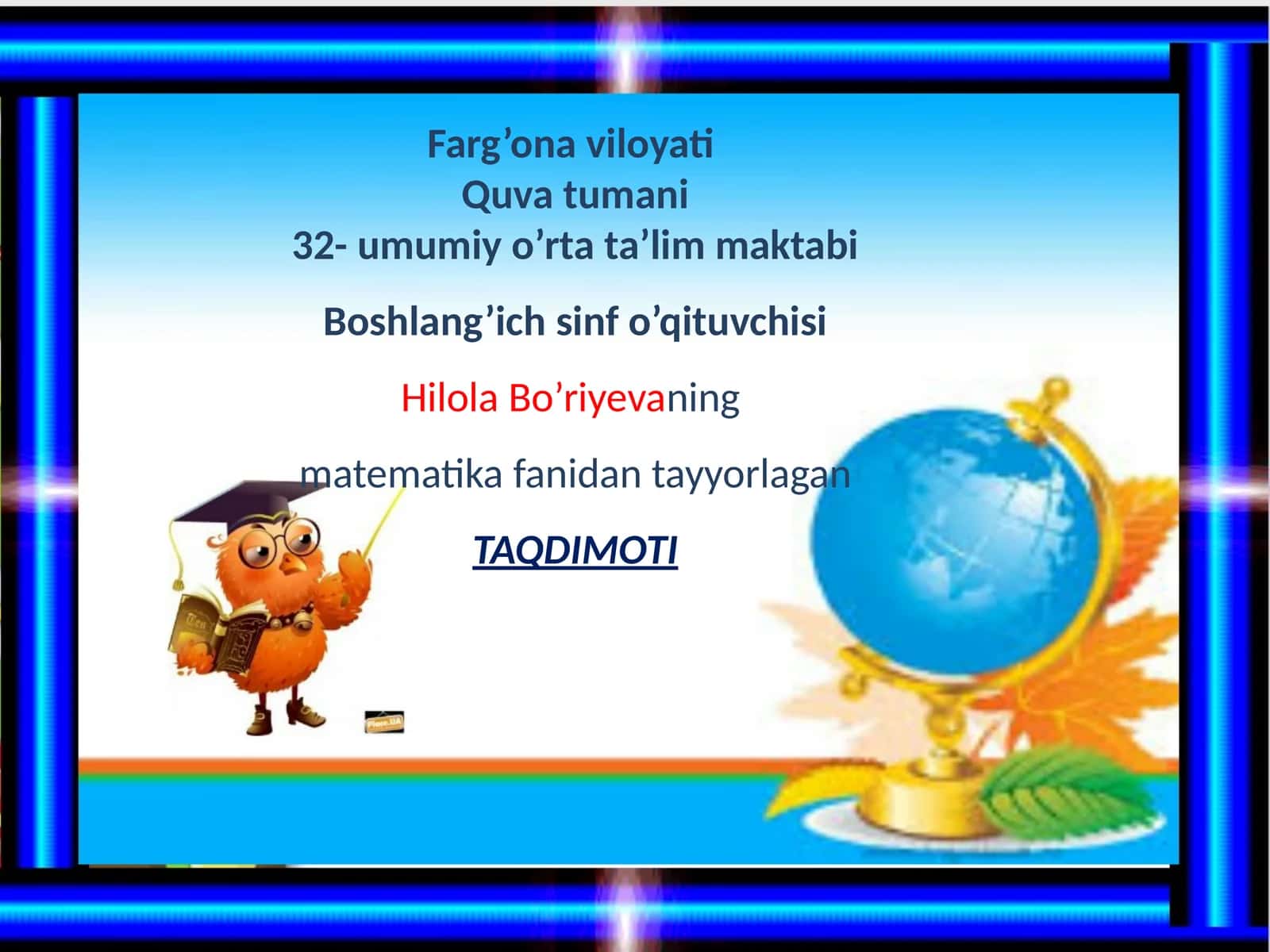 Farg’ona viloyati
Quva tumani
32- umumiy o’rta ta’lim maktabi

Boshlang’ich sinf o’qituvchisi

Hilola Bo’riyevaning

matematika fanidan tayyorlagan

TAQDIMOTI